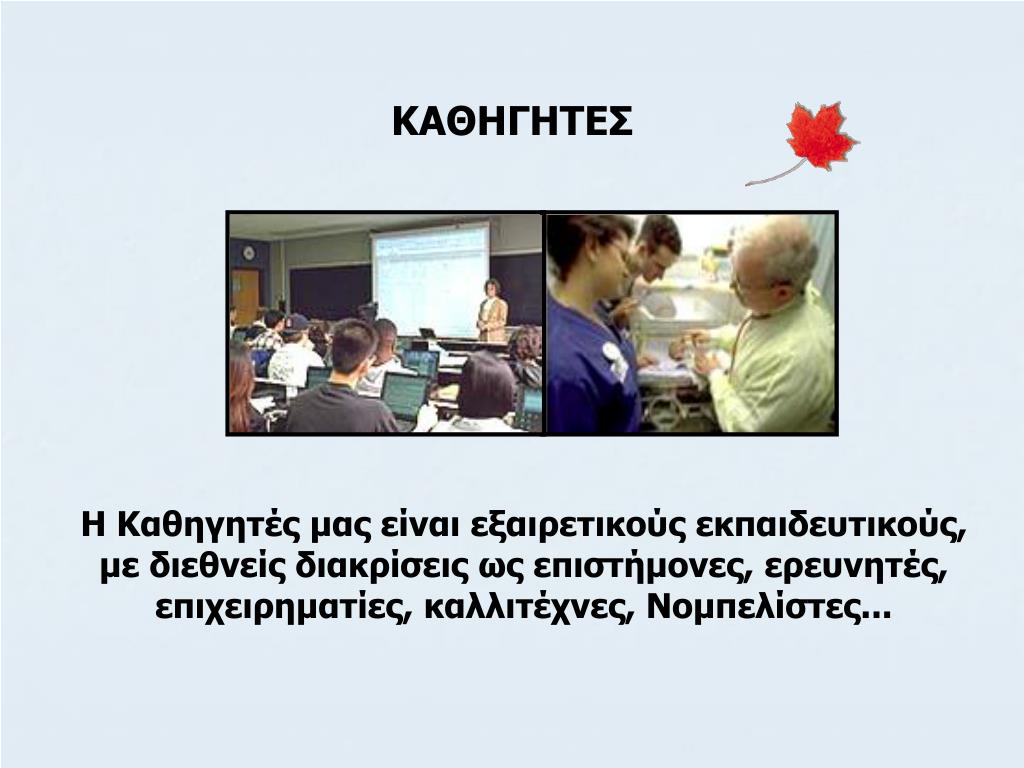 ΚΑΘΗΓΗΤΕΣ

Η Καθηγητές μας είναι εξαιρετικούς εκπαιδευτικούς, με διεθνείς διακρίσεις ως επιστήμονες, ερευνητές, επιχειρηματίες, καλλιτέχνες, Νομπελίστες...